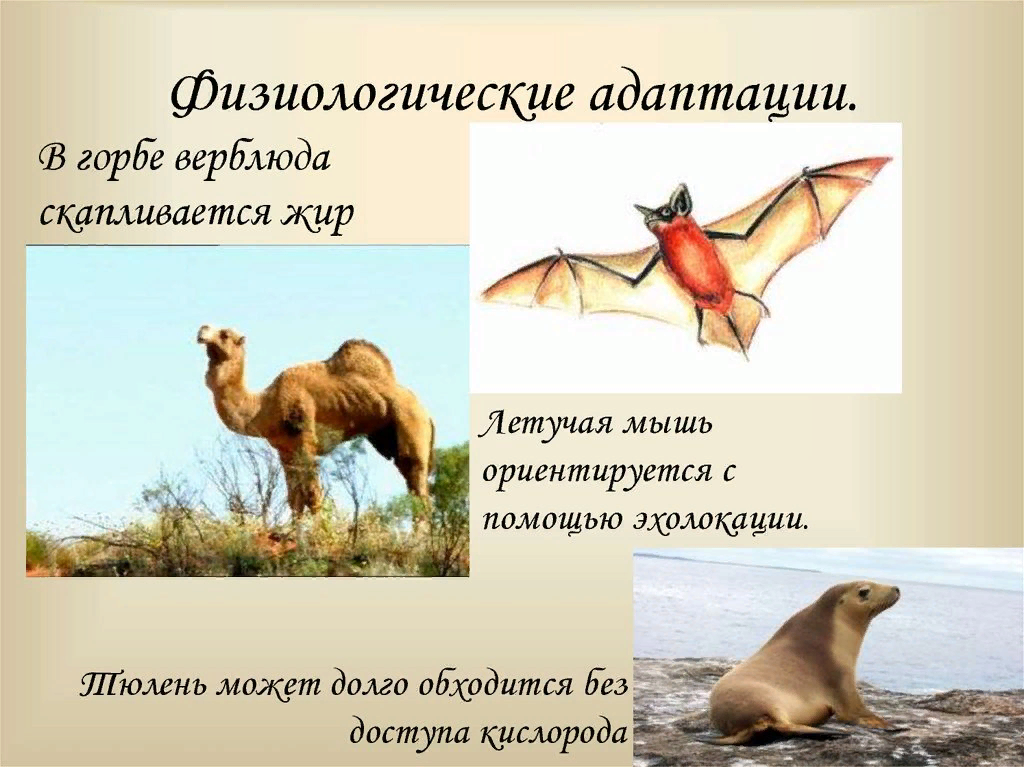 Физиологические адаптации.

В горбе верблюда скапливается жир

Летучая мышь ориентируется с помощью эхолокации.

Тюлень может долго обходится без доступа кислорода